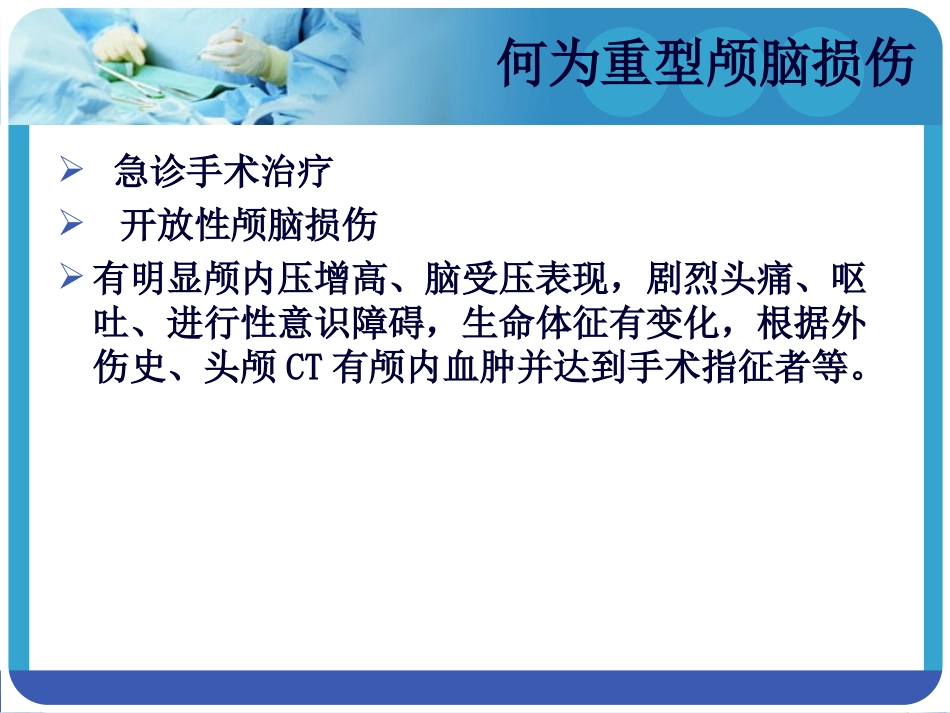 何为重型颅脑损伤

➢ 急诊手术治疗

➢ 开放性颅脑损伤

➢ 有明显颅内压增高、脑受压表现，剧烈头痛、呕吐、进行性意识障碍，生命体征有变化，根据外伤史、头颅 CT 有颅内血肿并达到手术指征者等。